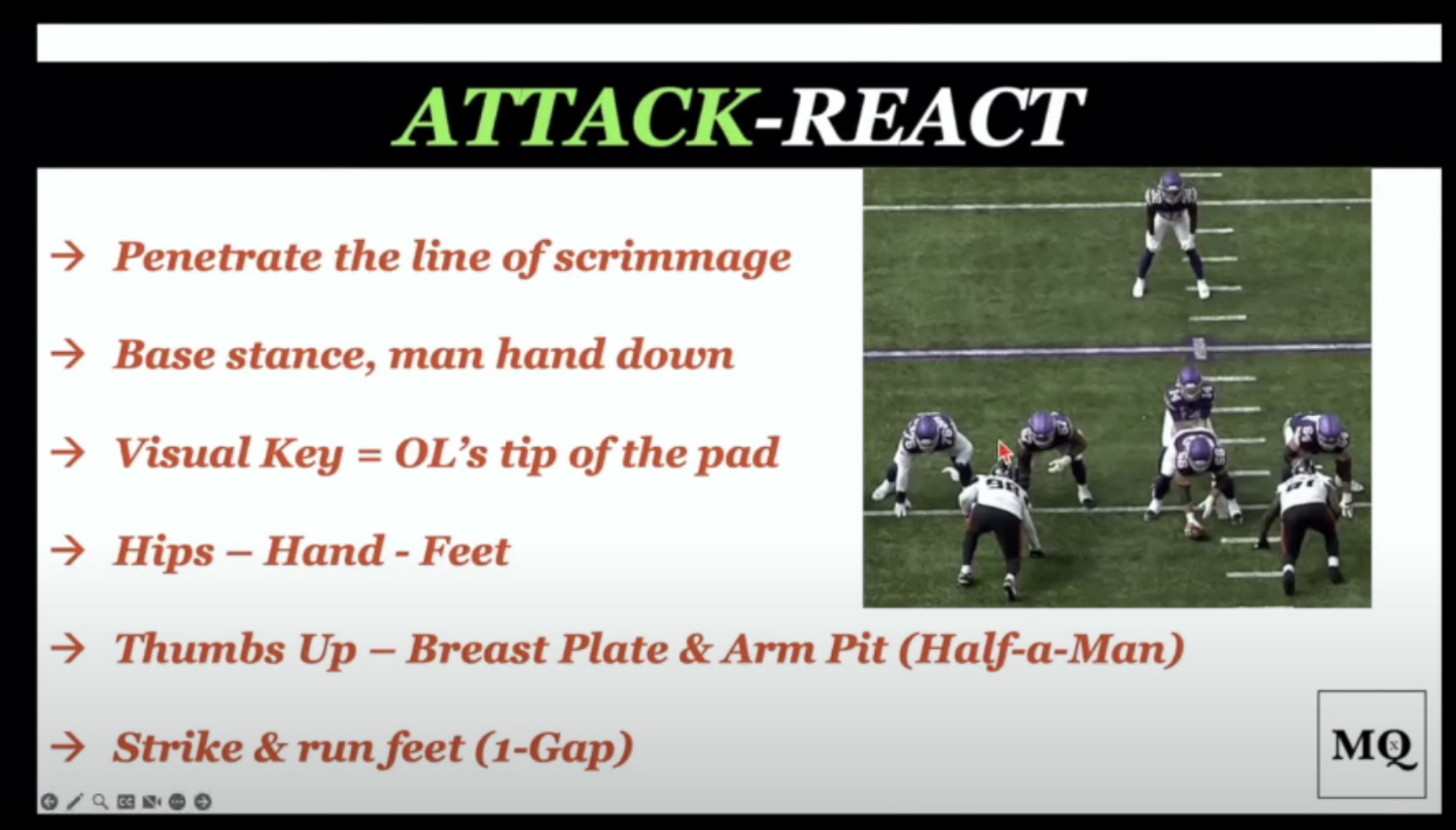 ATTACK-REACT

→ Penetrate the line of scrimmage

→ Base stance, man hand down

→ Visual Key = OL's tip of the pad

→ Hips – Hand - Feet

→ Thumbs Up – Breast Plate & Arm Pit (Half-a-Man)

→ Strike & run feet (1-Gap)

MQ